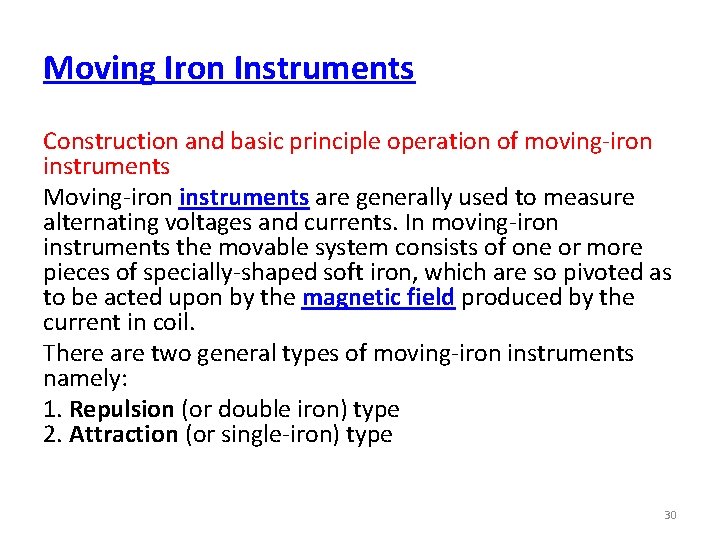 Moving Iron Instruments

Construction and basic principle operation of moving-iron instruments

Moving-iron instruments are generally used to measure alternating voltages and currents. In moving-iron instruments the movable system consists of one or more pieces of specially-shaped soft iron, which are so pivoted as to be acted upon by the magnetic field produced by the current in coil.

There are two general types of moving-iron instruments namely:

1. Repulsion (or double iron) type
2. Attraction (or single-iron) type

30